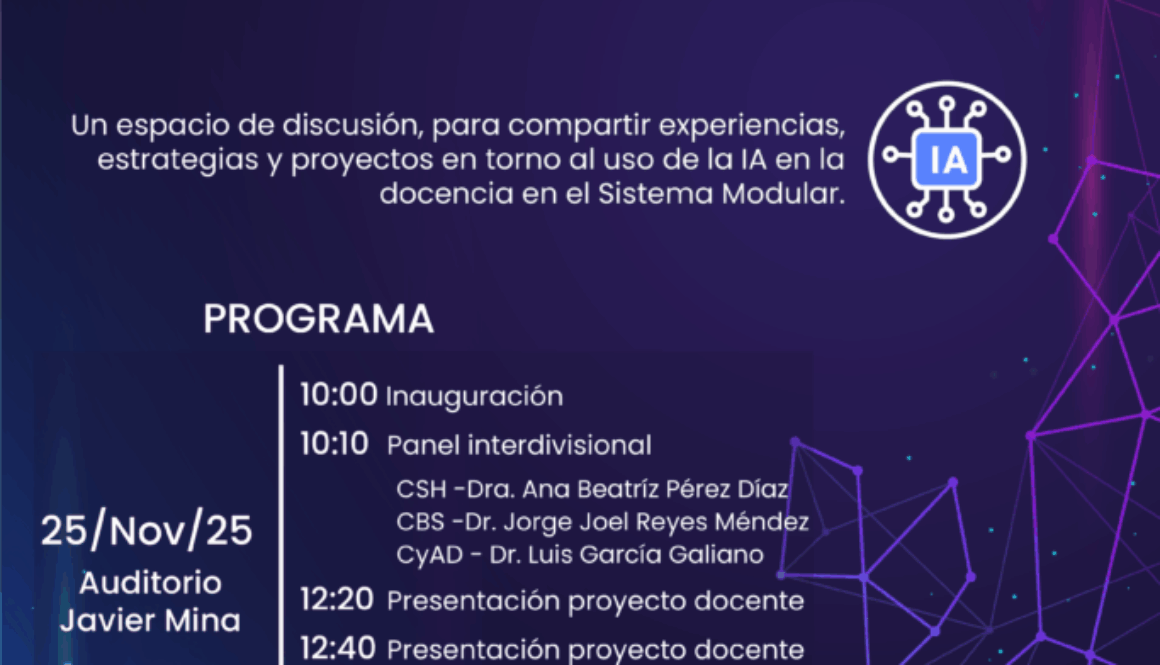 Un espacio de discusión, para compartir experiencias, estrategias y proyectos en torno al uso de la IA en la docencia en el Sistema Modular.

IA

PROGRAMA

25/Nov/25
Auditorio
Javier Mina

10:00 Inauguración

10:10 Panel interdivisional

CSH -Dra. Ana Beatríz Pérez Díaz
CBS -Dr. Jorge Joel Reyes Méndez
CyAD - Dr. Luis García Galiano

12:20 Presentación proyecto docente

12:40 Presentación proyecto docente